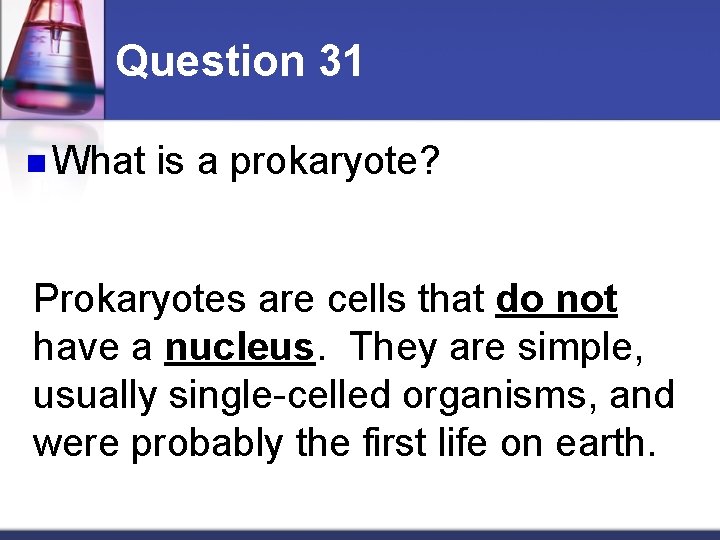 Question 31

What is a prokaryote?

Prokaryotes are cells that do not have a nucleus. They are simple, usually single-celled organisms, and were probably the first life on earth.